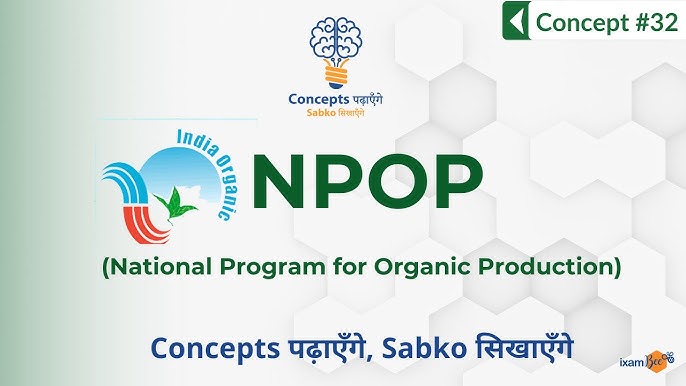 Concept #32

Concepts पढ़ाएँगे
Sabko सिखाएँगे

India Organic

NPOP

(National Program for Organic Production)

Concepts पढ़ाएँगे, Sabko सिखाएँगे

ixamBee